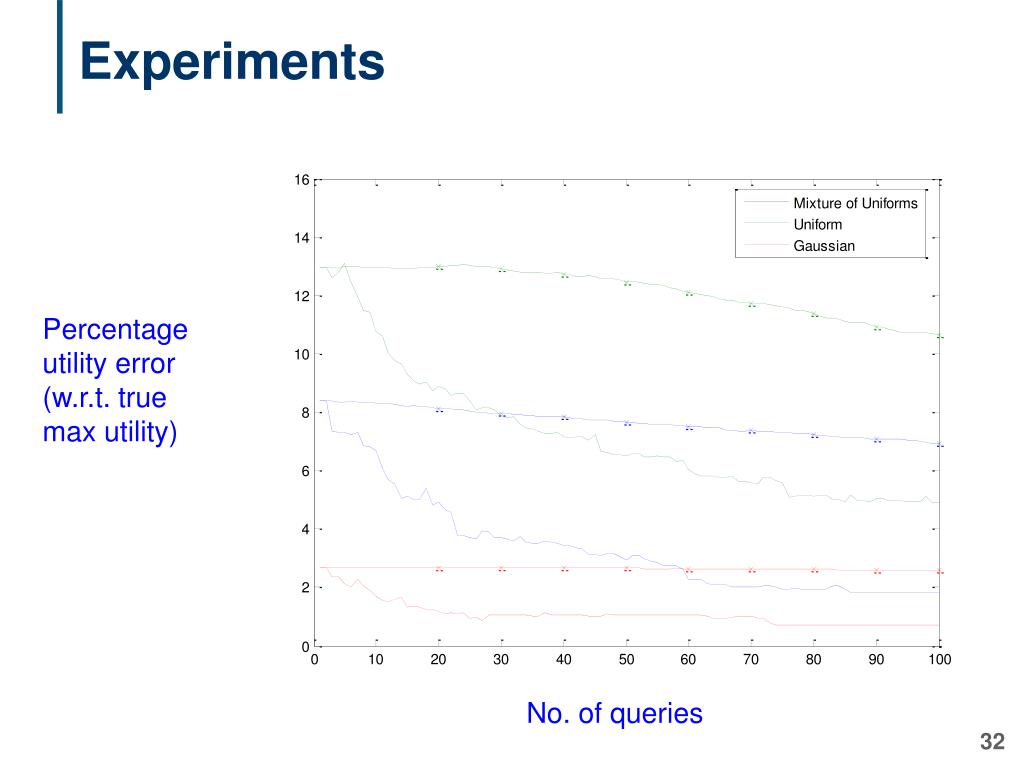 Experiments

Percentage utility error (w.r.t. true max utility)

16
14
12
10
8
6
4
2
0

Mixture of Uniforms
Uniform
Gaussian

0 10 20 30 40 50 60 70 80 90 100

No. of queries

32